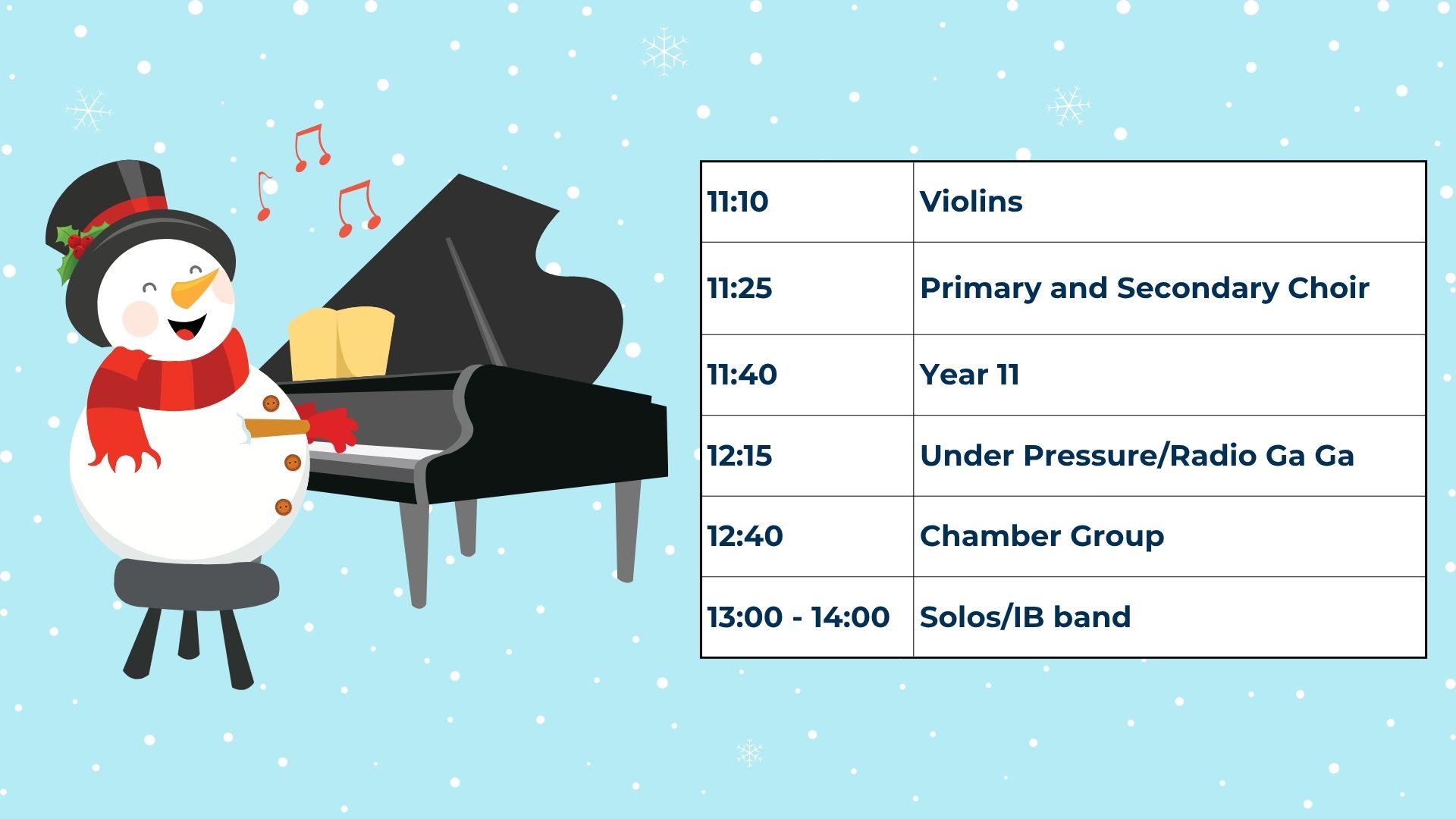 | 11:10 | Violins |
|---|---|
| 11:25 | Primary and Secondary Choir |
| 11:40 | Year 11 |
| 12:15 | Under Pressure/Radio Ga Ga |
| 12:40 | Chamber Group |
| 13:00 - 14:00 | Solos/IB band |